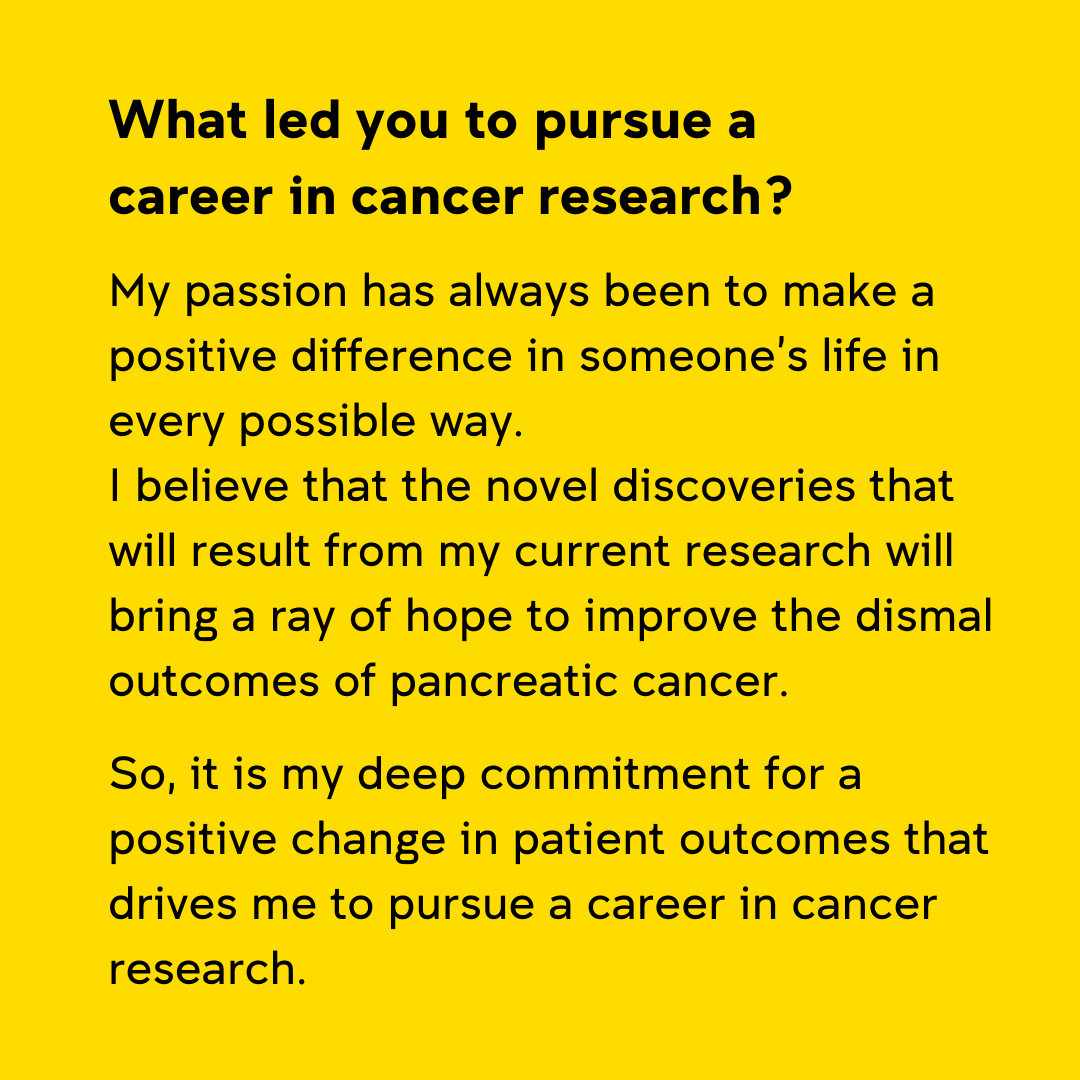 What led you to pursue a career in cancer research?

My passion has always been to make a positive difference in someone's life in every possible way.
I believe that the novel discoveries that will result from my current research will bring a ray of hope to improve the dismal outcomes of pancreatic cancer.

So, it is my deep commitment for a positive change in patient outcomes that drives me to pursue a career in cancer research.